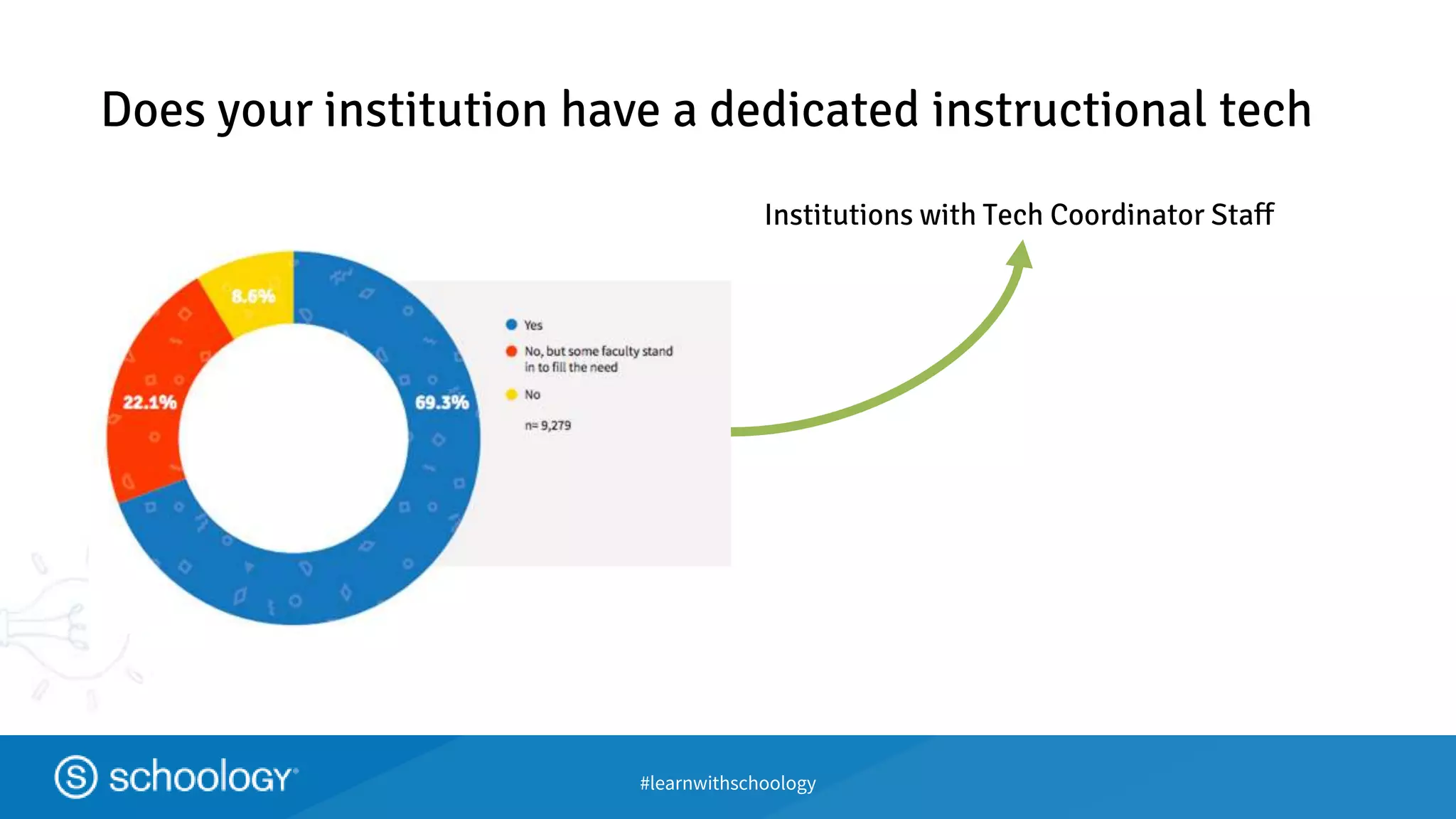 Does your institution have a dedicated instructional tech

Institutions with Tech Coordinator Staff

8.6%

22.1%

69.3%

Yes

No, but some faculty stand in to fill the need

No

n= 9,279

schoology

#learnwithschoology